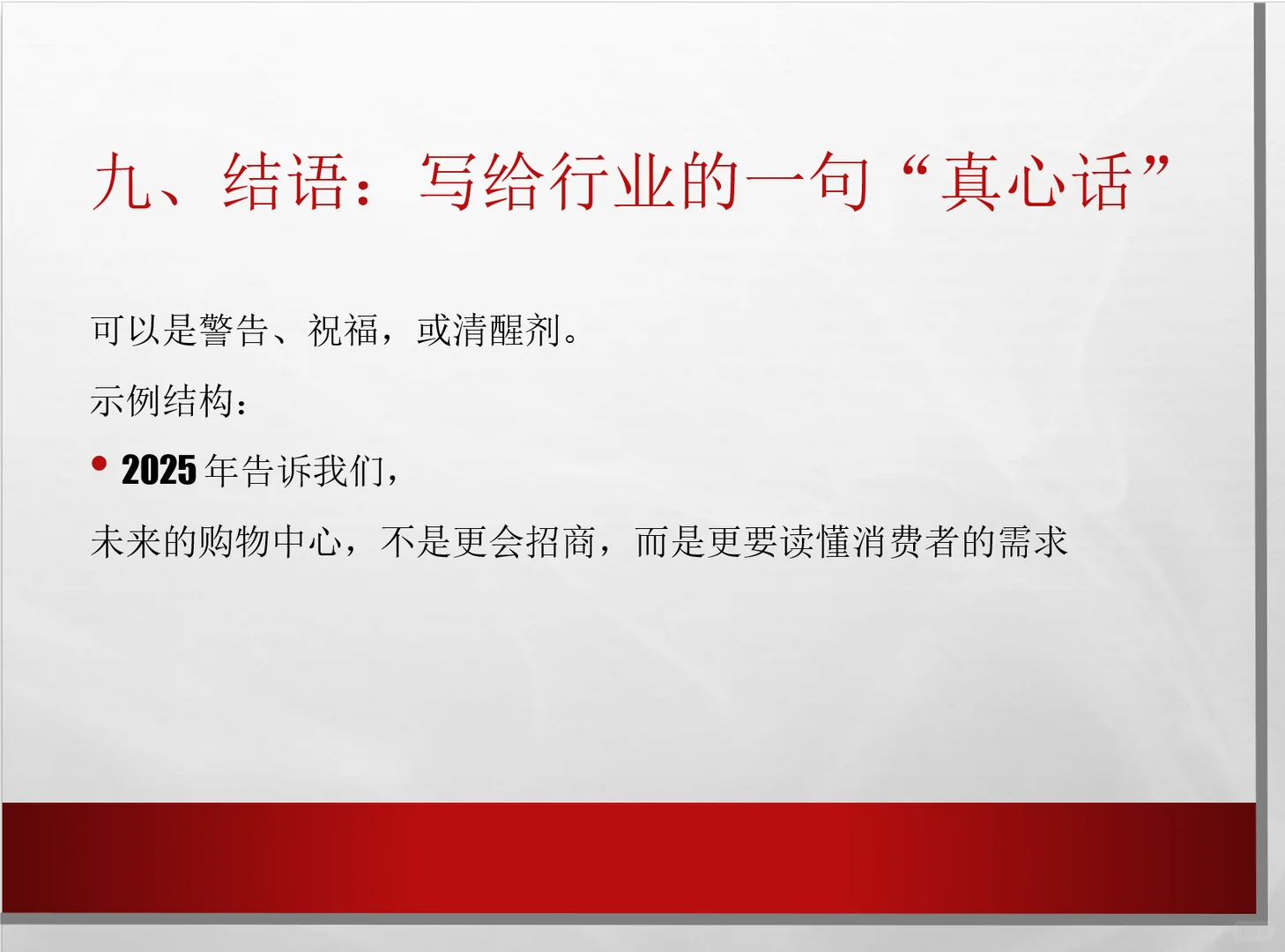 九、结语：写给行业的一句“真心话”

可以是警告、祝福，或清醒剂。

示例结构：

• 2025 年告诉我们，

未来的购物中心，不是更会招商，而是更要读懂消费者的需求